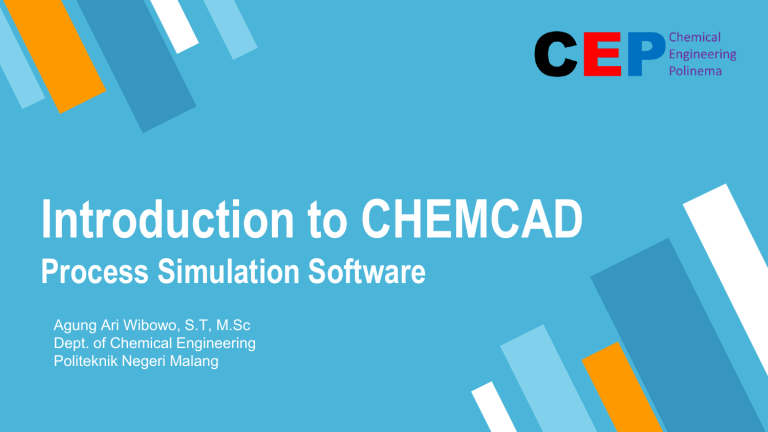 CEP Chemical Engineering Polinema

Introduction to CHEMCAD

Process Simulation Software

Agung Ari Wibowo, S.T, M.Sc
Dept. of Chemical Engineering
Politeknik Negeri Malang